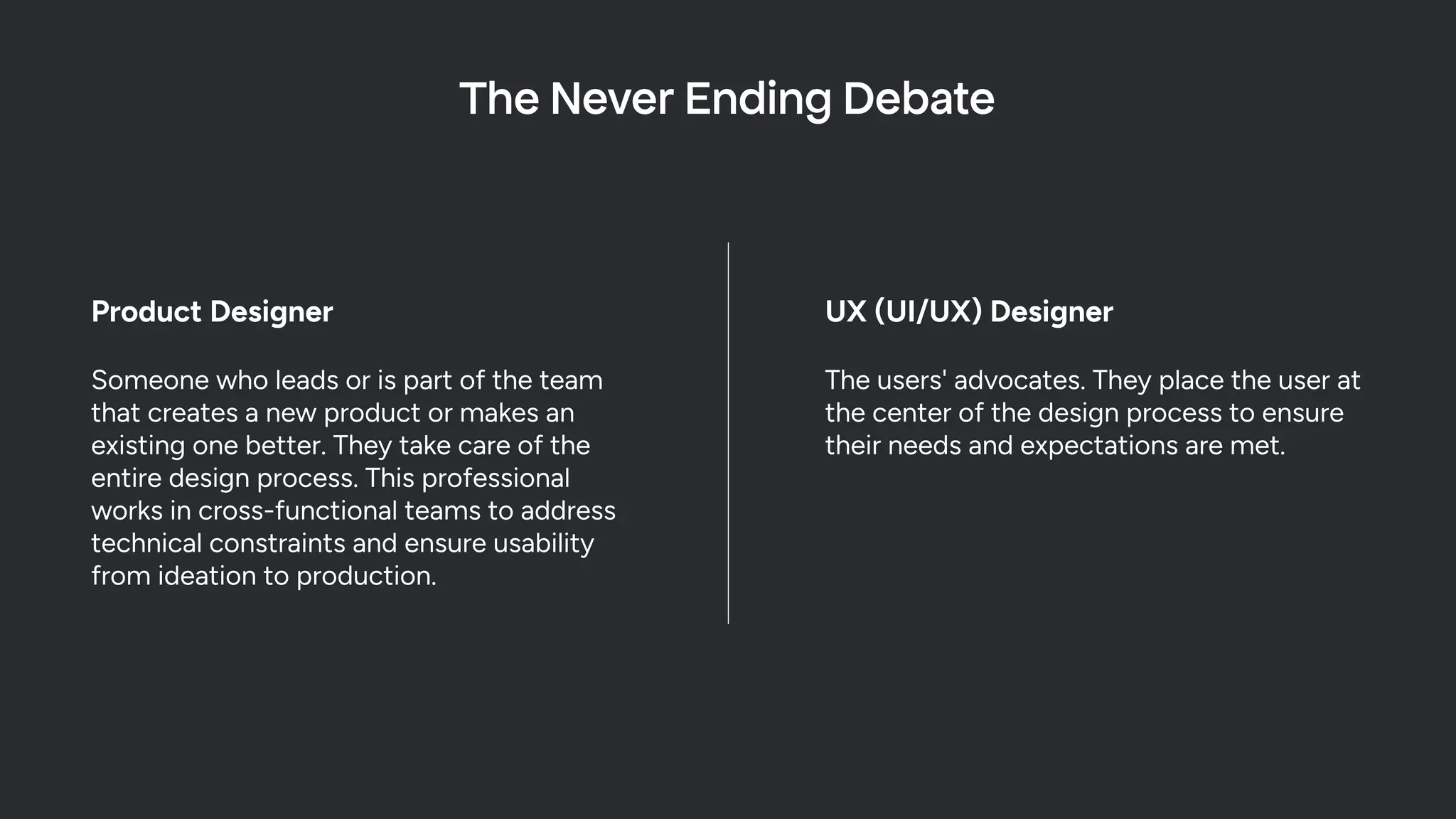 The Never Ending Debate

Product Designer

Someone who leads or is part of the team that creates a new product or makes an existing one better. They take care of the entire design process. This professional works in cross-functional teams to address technical constraints and ensure usability from ideation to production.

UX (UI/UX) Designer

The users' advocates. They place the user at the center of the design process to ensure their needs and expectations are met.